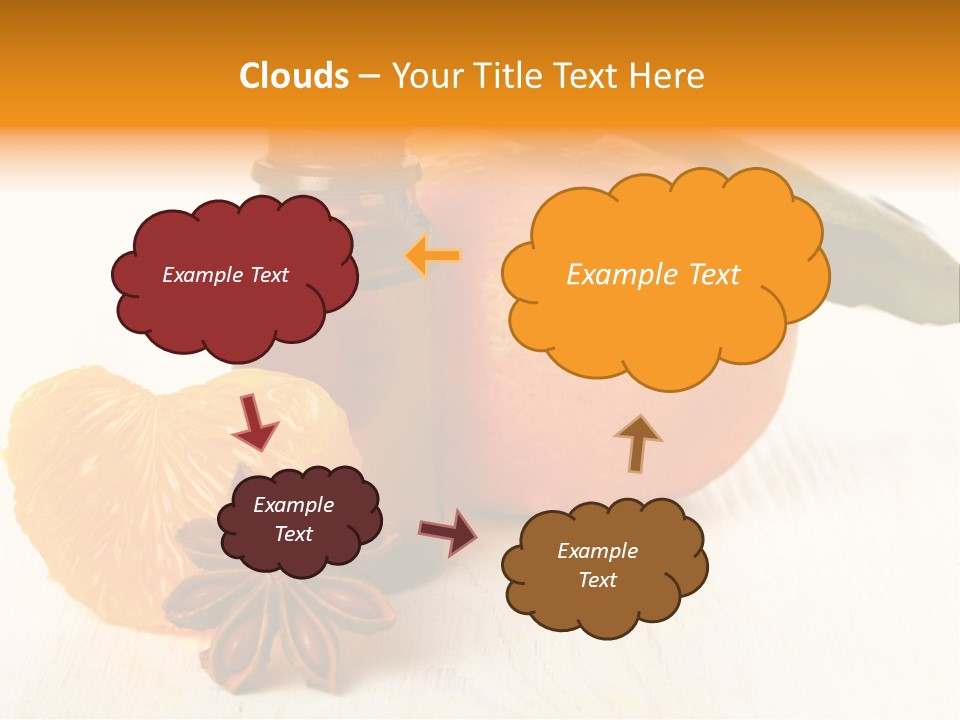 Clouds – Your Title Text Here

Example Text

Example Text

Example Text

Example Text